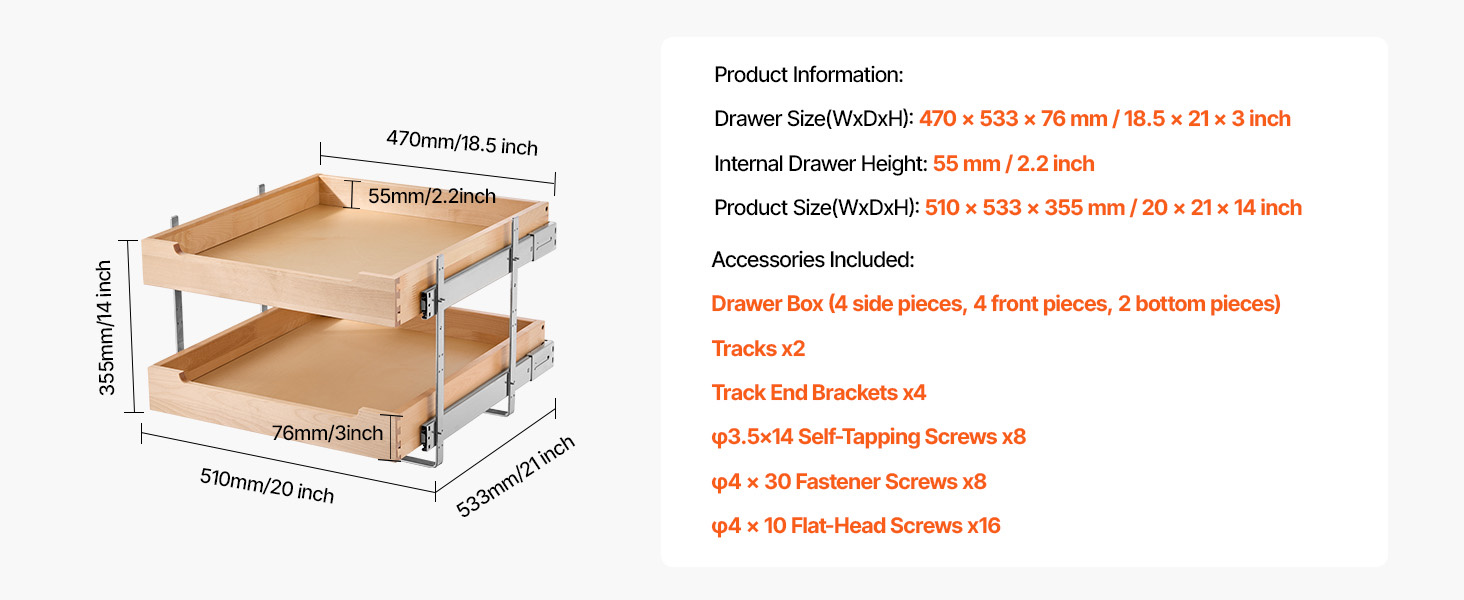 470mm/18.5 inch

55mm/2.2inch

355mm/14 inch

76mm/3inch

510mm/20 inch

533mm/21 inch

Product Information:

Drawer Size(WxDxH): 470 × 533 × 76 mm / 18.5 × 21 × 3 inch

Internal Drawer Height: 55 mm / 2.2 inch

Product Size(WxDxH): 510 × 533 × 355 mm / 20 × 21 × 14 inch

Accessories Included:

Drawer Box (4 side pieces, 4 front pieces, 2 bottom pieces)

Tracks x2

Track End Brackets x4

φ3.5×14 Self-Tapping Screws x8

φ4 × 30 Fastener Screws x8

φ4 × 10 Flat-Head Screws x16